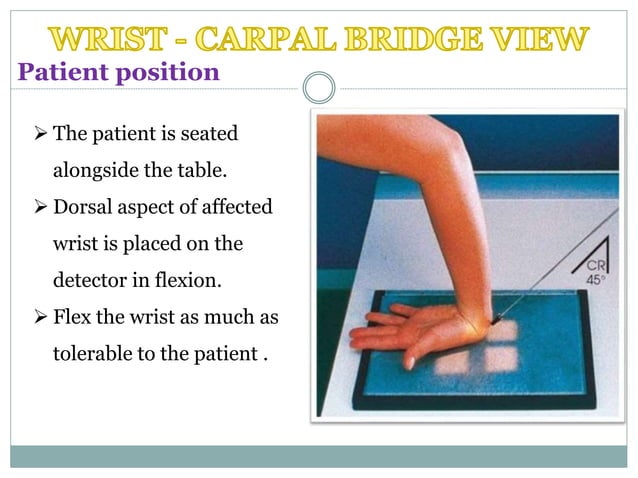 WRIST - CARPAL BRIDGE VIEW

Patient position

➢ The patient is seated alongside the table.

➢ Dorsal aspect of affected wrist is placed on the detector in flexion.

➢ Flex the wrist as much as tolerable to the patient .

CR
45°